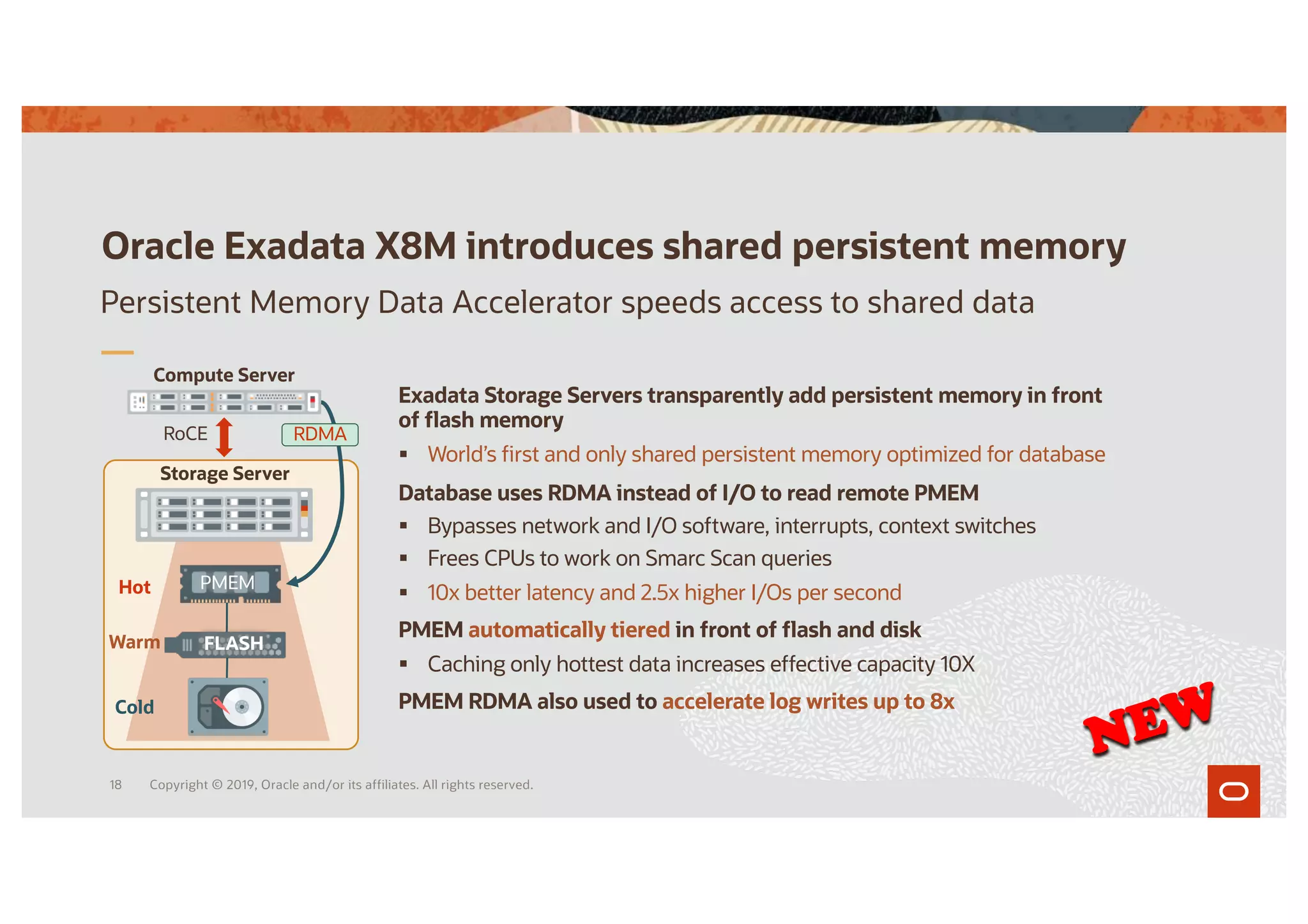 Oracle Exadata X8M introduces shared persistent memory

Persistent Memory Data Accelerator speeds access to shared data

Compute Server

RoCE

RDMA

Storage Server

Hot

PMEM

Warm

FLASH

Cold

Exadata Storage Servers transparently add persistent memory in front of flash memory

▪ World's first and only shared persistent memory optimized for database

Database uses RDMA instead of I/O to read remote PMEM

▪ Bypasses network and I/O software, interrupts, context switches

▪ Frees CPUs to work on Smarc Scan queries

▪ 10x better latency and 2.5x higher I/Os per second

PMEM automatically tiered in front of flash and disk

▪ Caching only hottest data increases effective capacity 10X

PMEM RDMA also used to accelerate log writes up to 8x

NEW

18 Copyright © 2019, Oracle and/or its affiliates. All rights reserved.